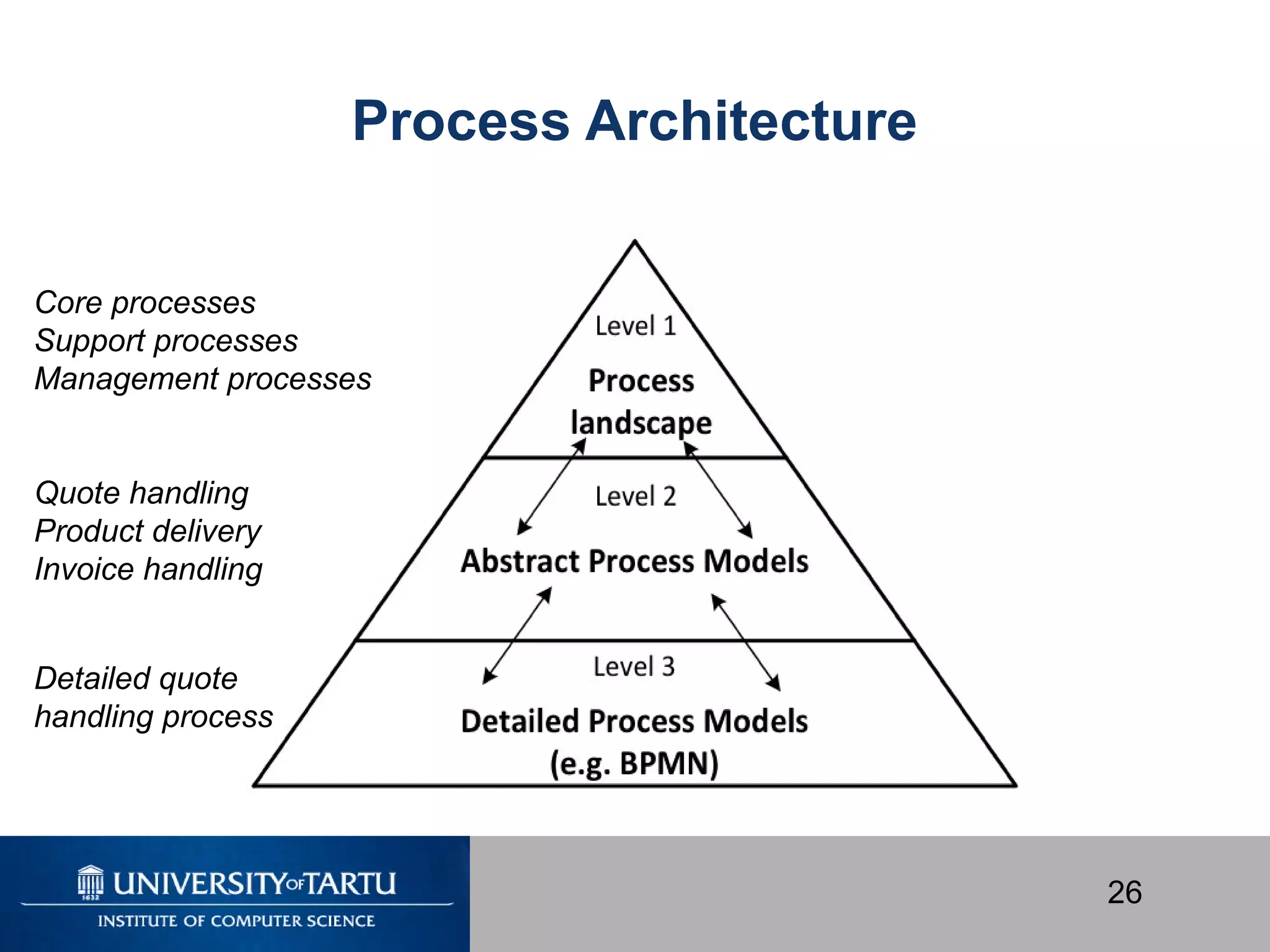 Process Architecture

Core processes
Support processes
Management processes

Quote handling
Product delivery
Invoice handling

Detailed quote handling process

Level 1

Process landscape

Level 2

Abstract Process Models

Level 3

Detailed Process Models (e.g. BPMN)

1632

UNIVERSITY OF TARTU

INSTITUTE OF COMPUTER SCIENCE

26